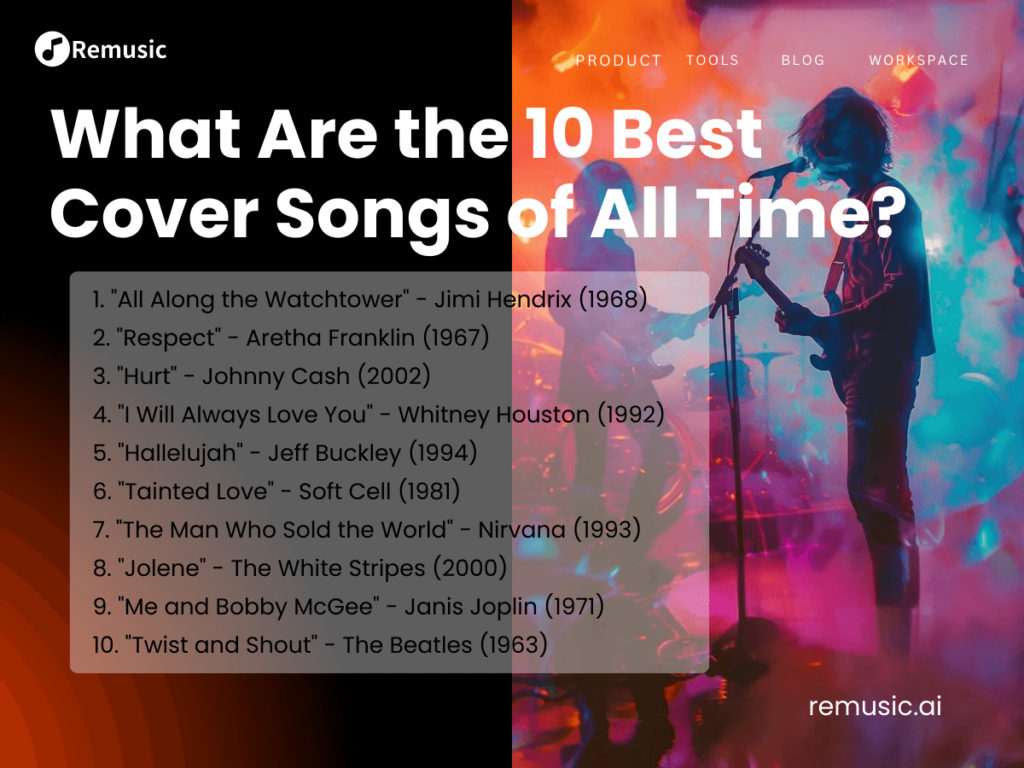 Remusic

PRODUCT TOOLS BLOG WORKSPACE

What Are the 10 Best Cover Songs of All Time?

1. "All Along the Watchtower" - Jimi Hendrix (1968)
2. "Respect" - Aretha Franklin (1967)
3. "Hurt" - Johnny Cash (2002)
4. "I Will Always Love You" - Whitney Houston (1992)
5. "Hallelujah" - Jeff Buckley (1994)
6. "Tainted Love" - Soft Cell (1981)
7. "The Man Who Sold the World" - Nirvana (1993)
8. "Jolene" - The White Stripes (2000)
9. "Me and Bobby McGee" - Janis Joplin (1971)
10. "Twist and Shout" - The Beatles (1963)

remusic.ai